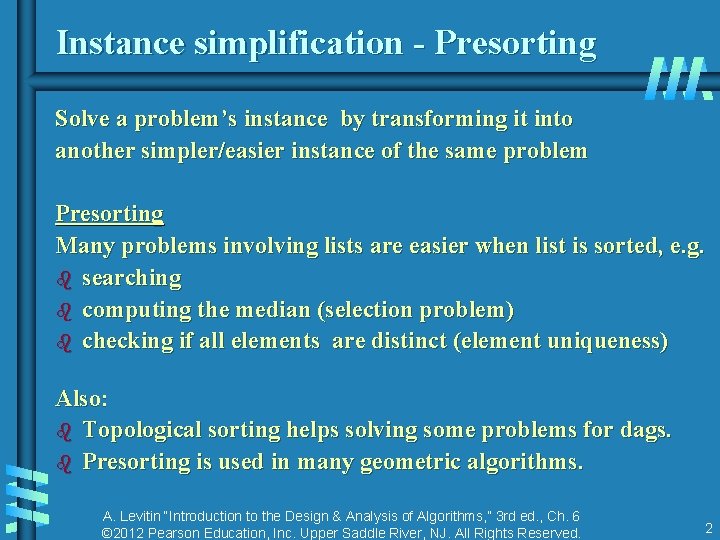 Instance simplification - Presorting

Solve a problem's instance by transforming it into another simpler/easier instance of the same problem

Presorting
Many problems involving lists are easier when list is sorted, e.g.
- searching
- computing the median (selection problem)
- checking if all elements are distinct (element uniqueness)

Also:
- Topological sorting helps solving some problems for dags.
- Presorting is used in many geometric algorithms.

A. Levitin "Introduction to the Design & Analysis of Algorithms," 3rd ed., Ch. 6
©2012 Pearson Education, Inc. Upper Saddle River, NJ. All Rights Reserved.

2